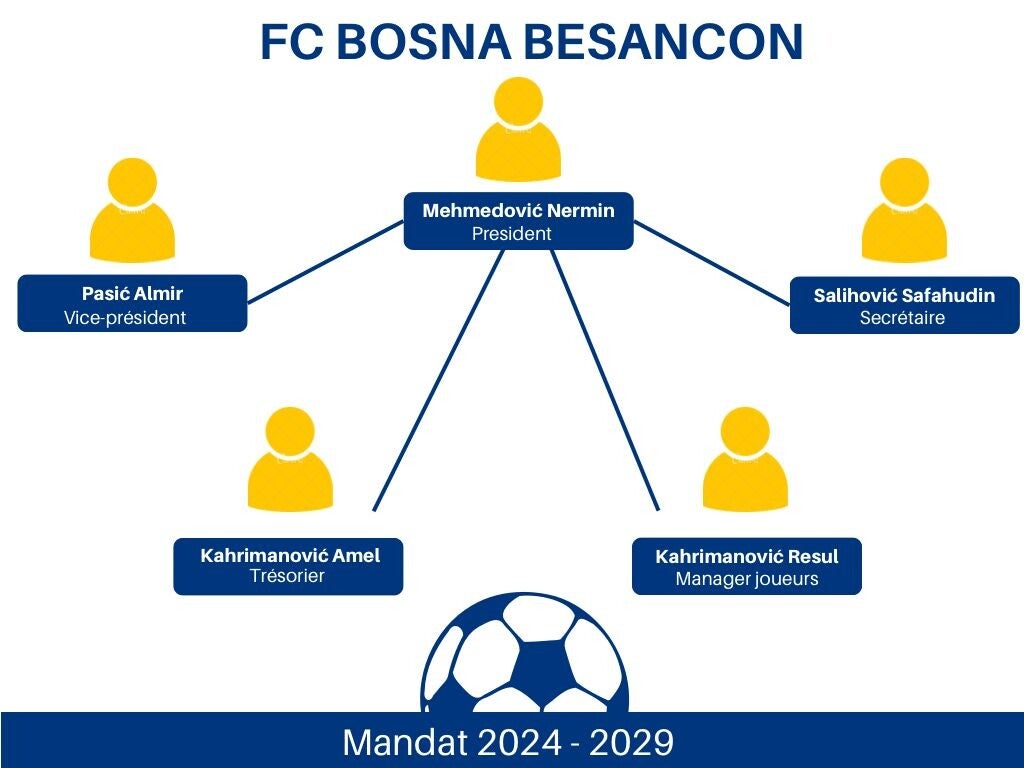 FC BOSNA BESANCON

Mehmedović Nermin
President

Pasić Almir
Vice-président

Salihović Safahudin
Secrétaire

Kahrimanović Amel
Trésorier

Kahrimanović Resul
Manager joueurs

Mandat 2024 - 2029